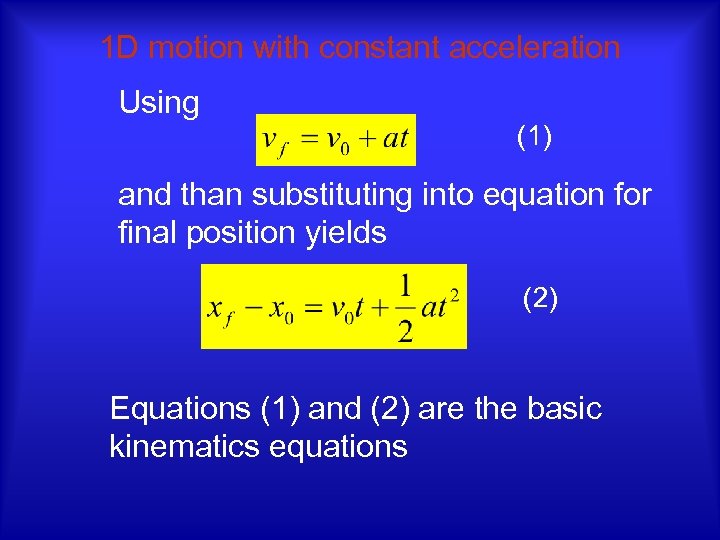 1D motion with constant acceleration

Using

$v_f = v_0 + at$ (1)

and than substituting into equation for final position yields

$x_f - x_0 = v_0 t + \frac{1}{2}at^2$ (2)

Equations (1) and (2) are the basic kinematics equations